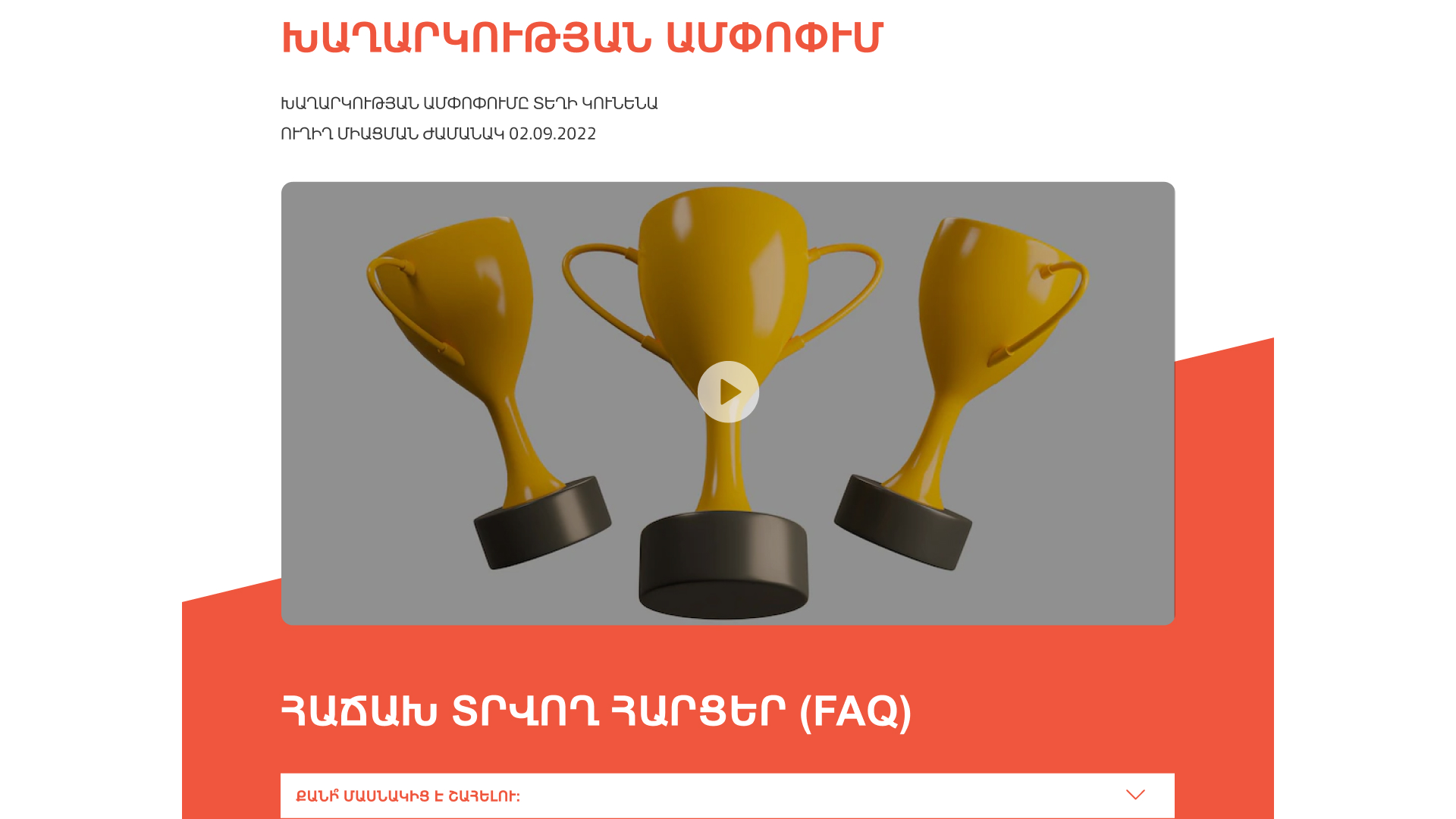 ԽԱՂԱՐԿՈՒԹՅԱՆ ԱՄՓՈՓՈՒՄ

ԽԱՂԱՐԿՈՒԹՅԱՆ ԱՄՓՈՓՈՒՄԸ ՏԵՂԻ ԿՈՒՆԵՆԱ ՈՒՂԻՂ ՄԻԱՑՄԱՆ ԺԱՄԱՆԱԿ 02.09.2022

ՀԱՃԱԽ ՏՐՎՈՂ ՀԱՐՑԵՐ (FAQ)

ՔԱՆԻ՞ ՄԱՍՆԱԿԻՑ Է ՇԱՀԵԼՈՒ: